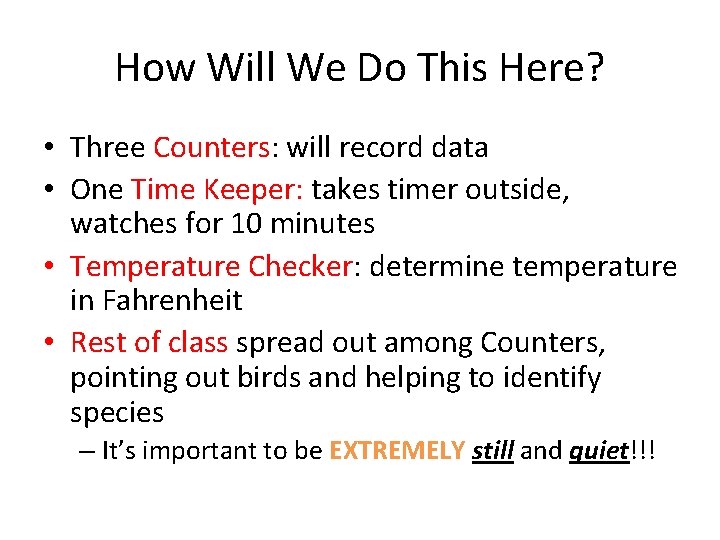 How Will We Do This Here?

• Three Counters: will record data
• One Time Keeper: takes timer outside, watches for 10 minutes
• Temperature Checker: determine temperature in Fahrenheit
• Rest of class spread out among Counters, pointing out birds and helping to identify species
– It's important to be EXTREMELY still and quiet!!!